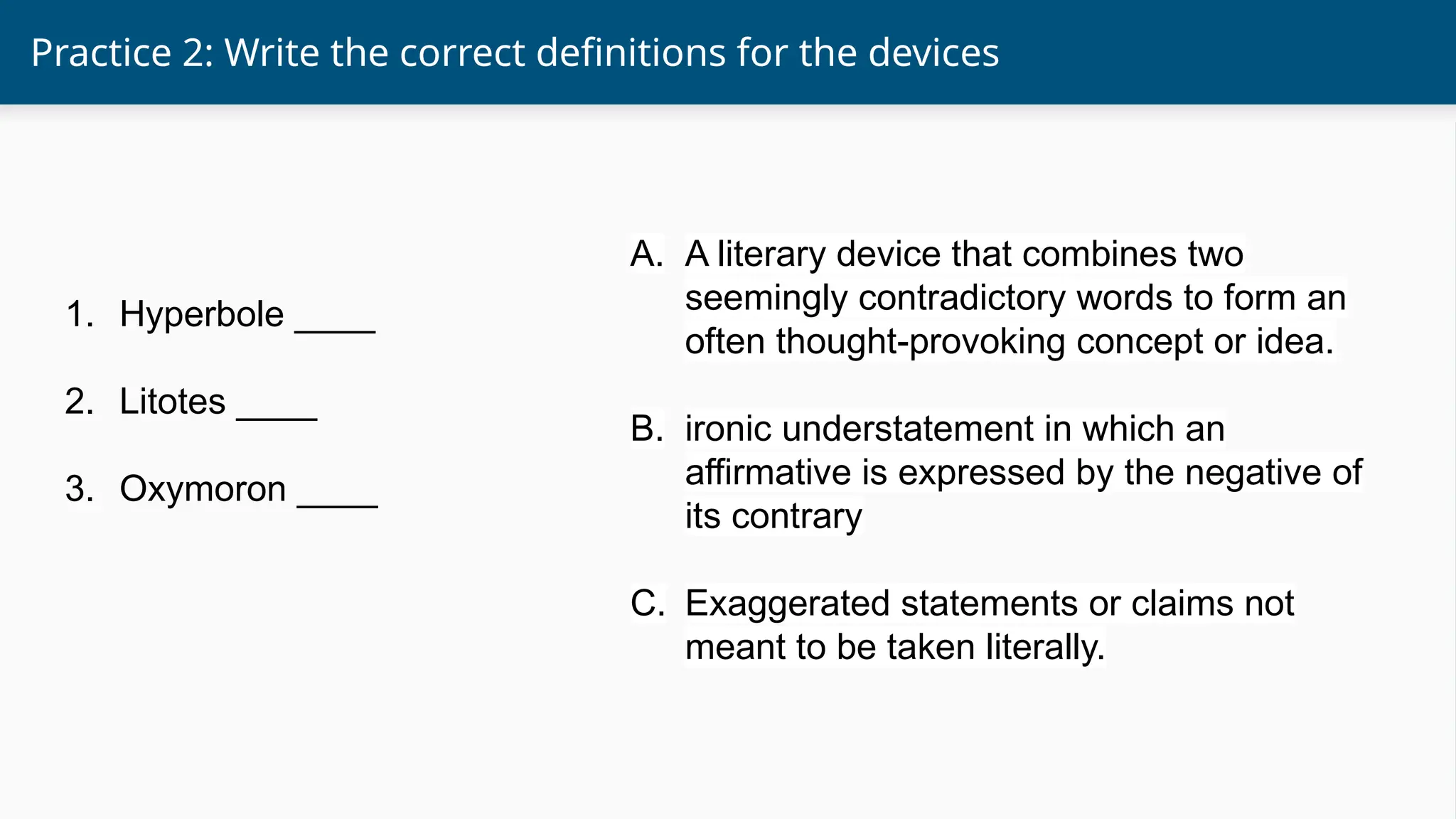 Practice 2: Write the correct definitions for the devices

1. Hyperbole ____

2. Litotes ____

3. Oxymoron ____

A. A literary device that combines two seemingly contradictory words to form an often thought-provoking concept or idea.

B. ironic understatement in which an affirmative is expressed by the negative of its contrary

C. Exaggerated statements or claims not meant to be taken literally.